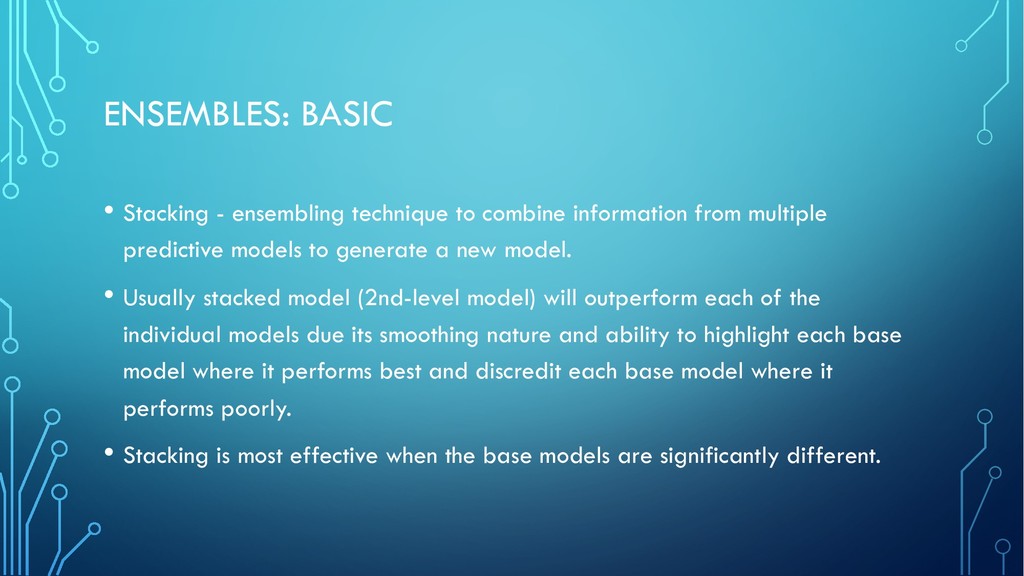 ENSEMBLES: BASIC

• Stacking - ensembling technique to combine information from multiple predictive models to generate a new model.

• Usually stacked model (2nd-level model) will outperform each of the individual models due its smoothing nature and ability to highlight each base model where it performs best and discredit each base model where it performs poorly.

• Stacking is most effective when the base models are significantly different.